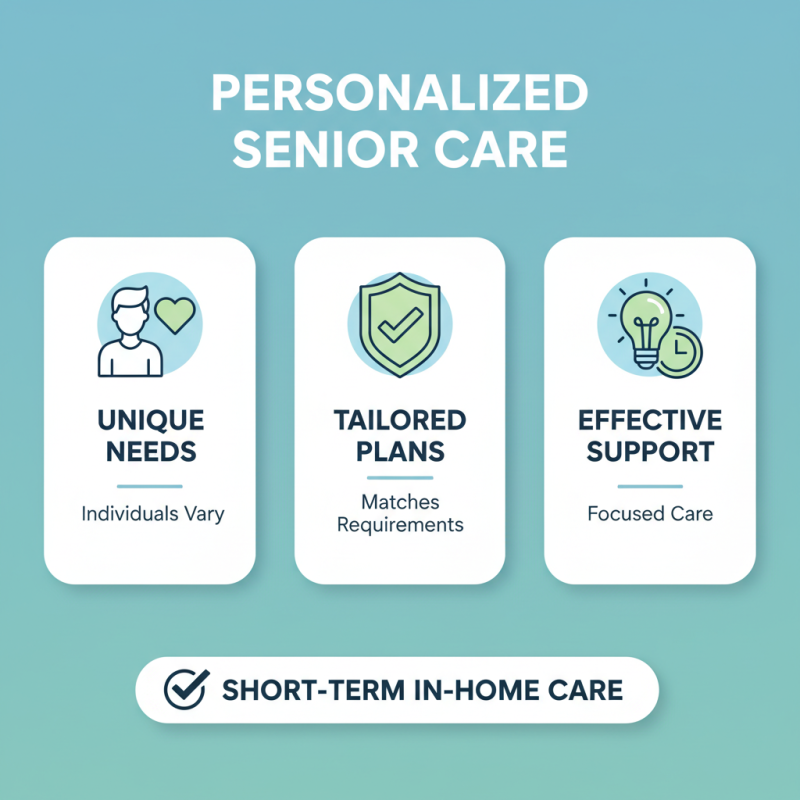 PERSONALIZED SENIOR CARE

UNIQUE NEEDS

Individuals Vary

TAILORED PLANS

Matches Requirements

EFFECTIVE SUPPORT

Focused Care

SHORT-TERM IN-HOME CARE